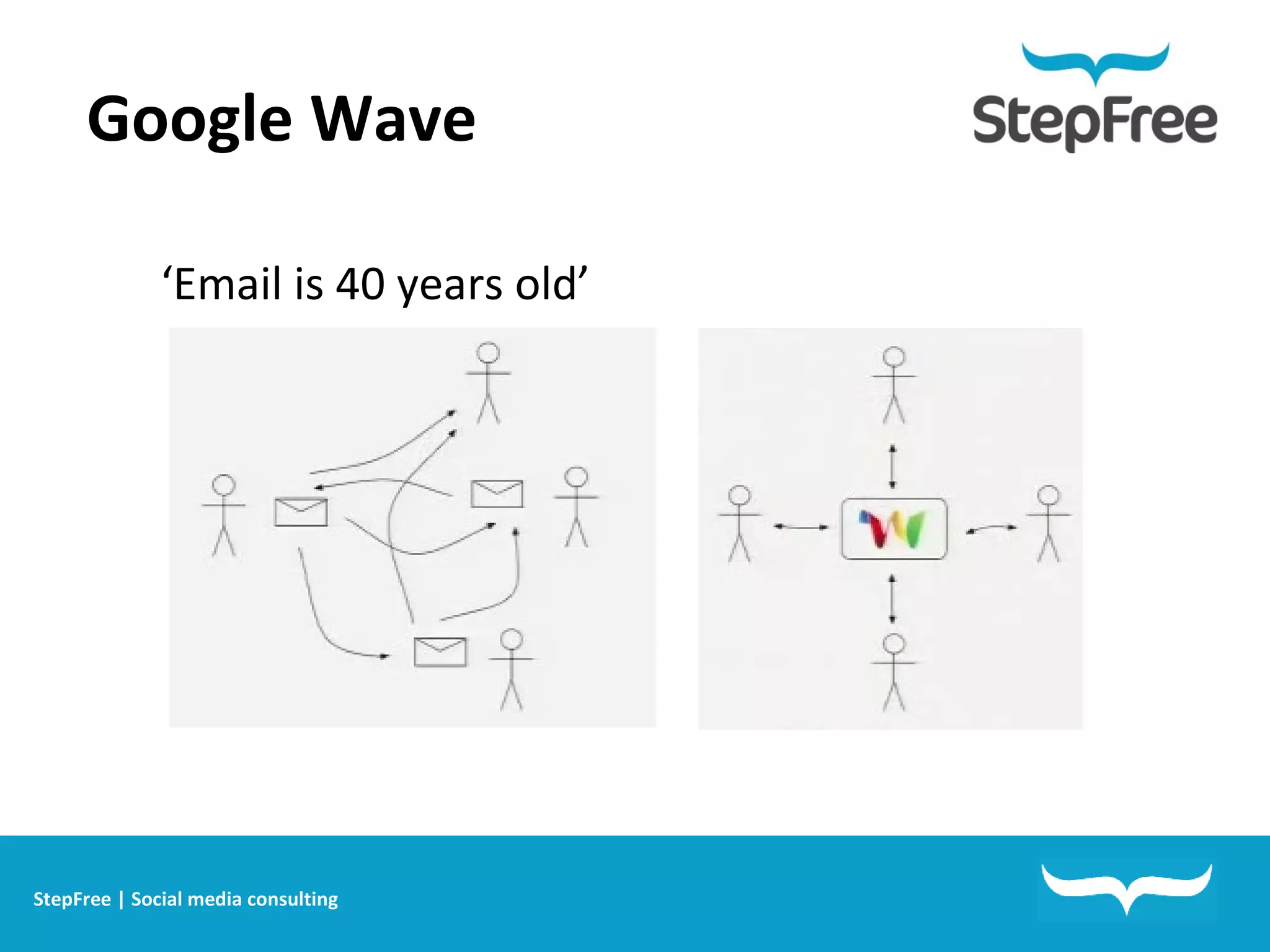 Google Wave

StepFree

‘Email is 40 years old’

StepFree | Social media consulting